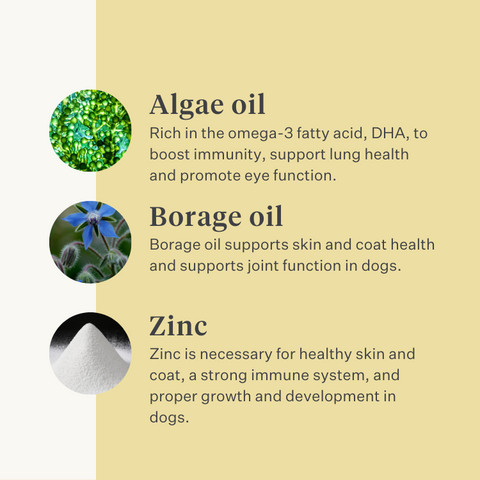 Algae oil
Rich in the omega-3 fatty acid, DHA, to boost immunity, support lung health and promote eye function.

Borage oil
Borage oil supports skin and coat health and supports joint function in dogs.

Zinc
Zinc is necessary for healthy skin and coat, a strong immune system, and proper growth and development in dogs.